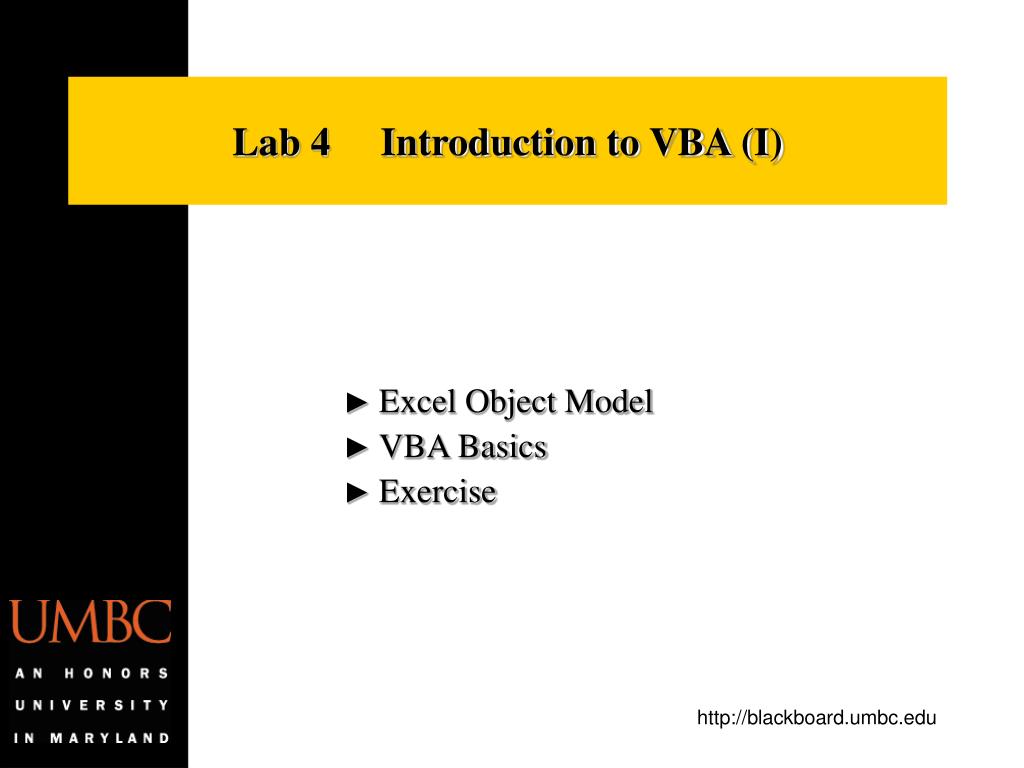 Lab 4 Introduction to VBA (I)

► Excel Object Model
► VBA Basics
► Exercise

UMBC
AN HONORS UNIVERSITY IN MARYLAND

http://blackboard.umbc.edu